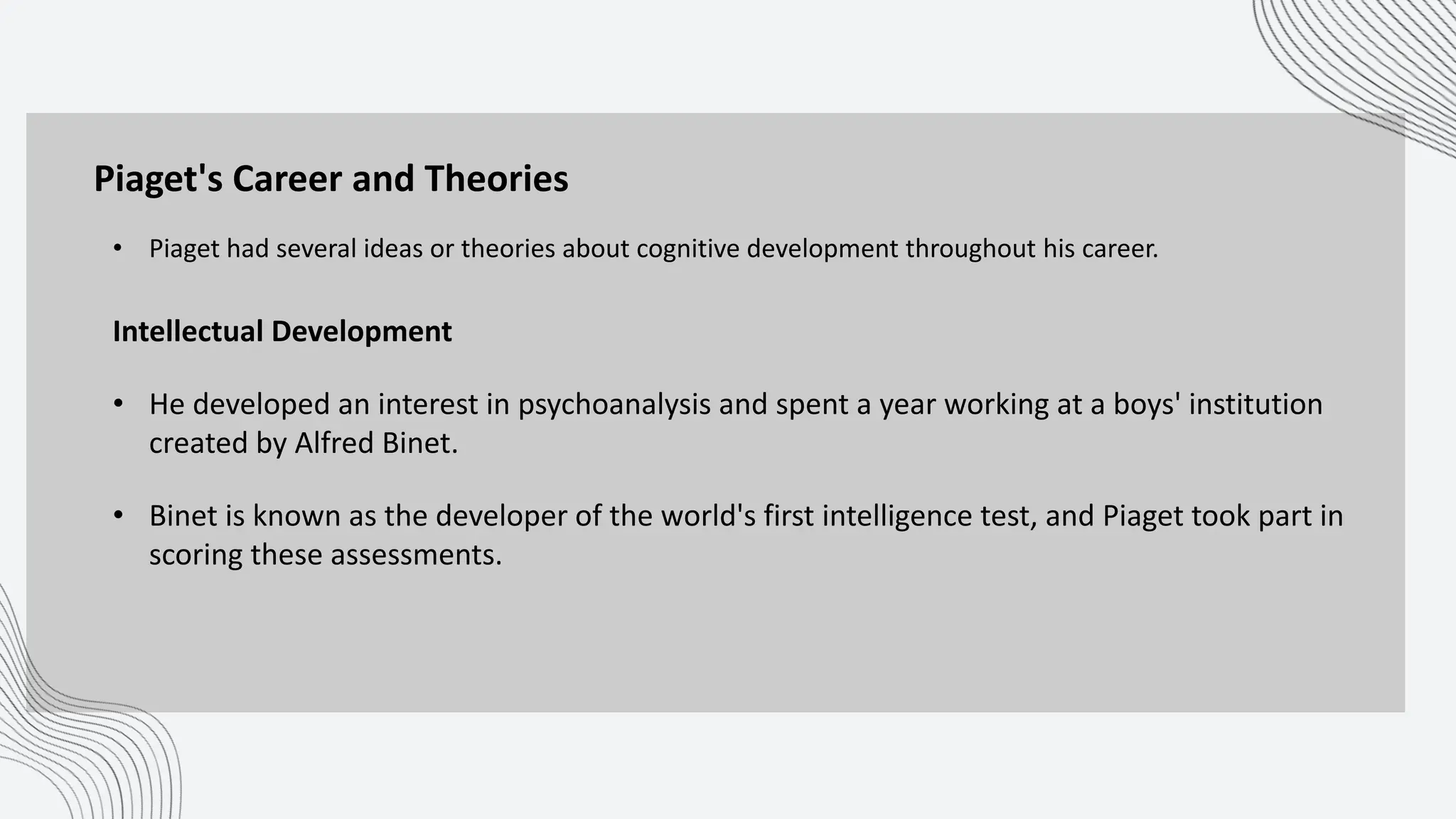 Piaget's Career and Theories

• Piaget had several ideas or theories about cognitive development throughout his career.

Intellectual Development

• He developed an interest in psychoanalysis and spent a year working at a boys' institution created by Alfred Binet.

• Binet is known as the developer of the world's first intelligence test, and Piaget took part in scoring these assessments.